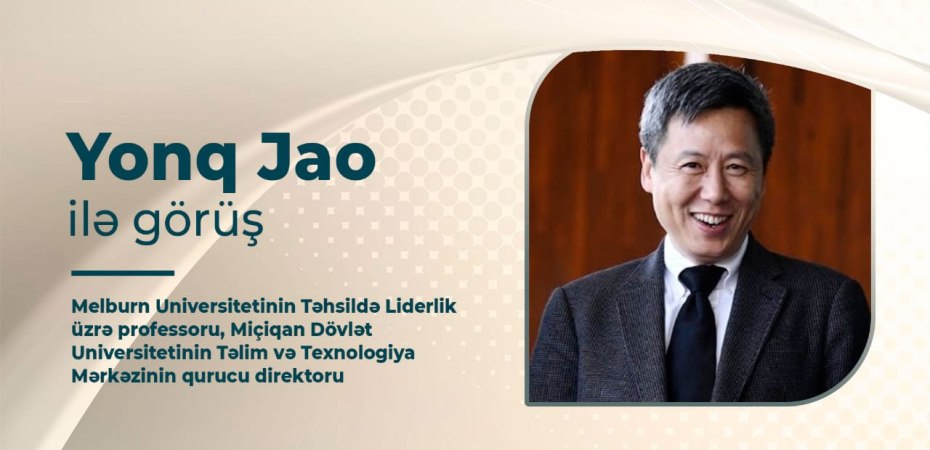 Yonq Jao
ilə görüş

Melburn Universitetinin Təhsildə Liderlik üzrə professoru, Miçiqan Dövlət Universitetinin Təlim və Texnologiya Mərkəzinin qurucu direktoru